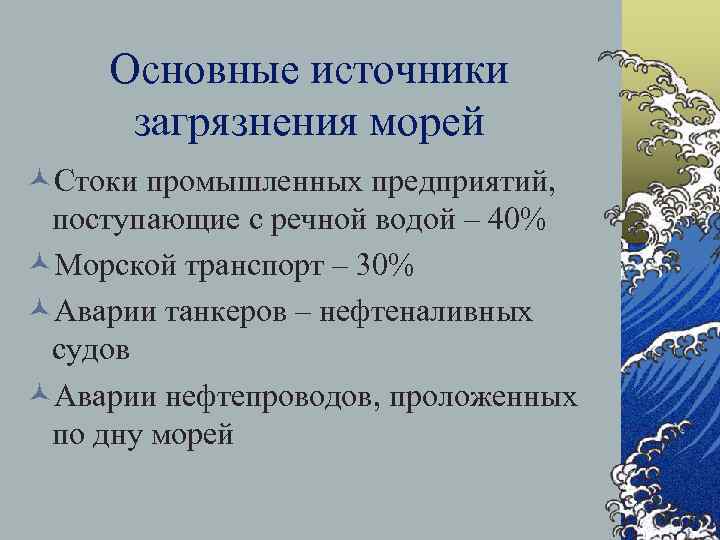 Основные источники загрязнения морей

Стоки промышленных предприятий, поступающие с речной водой – 40%

Морской транспорт – 30%

Аварии танкеров – нефтеналивных судов

Аварии нефтепроводов, проложенных по дну морей